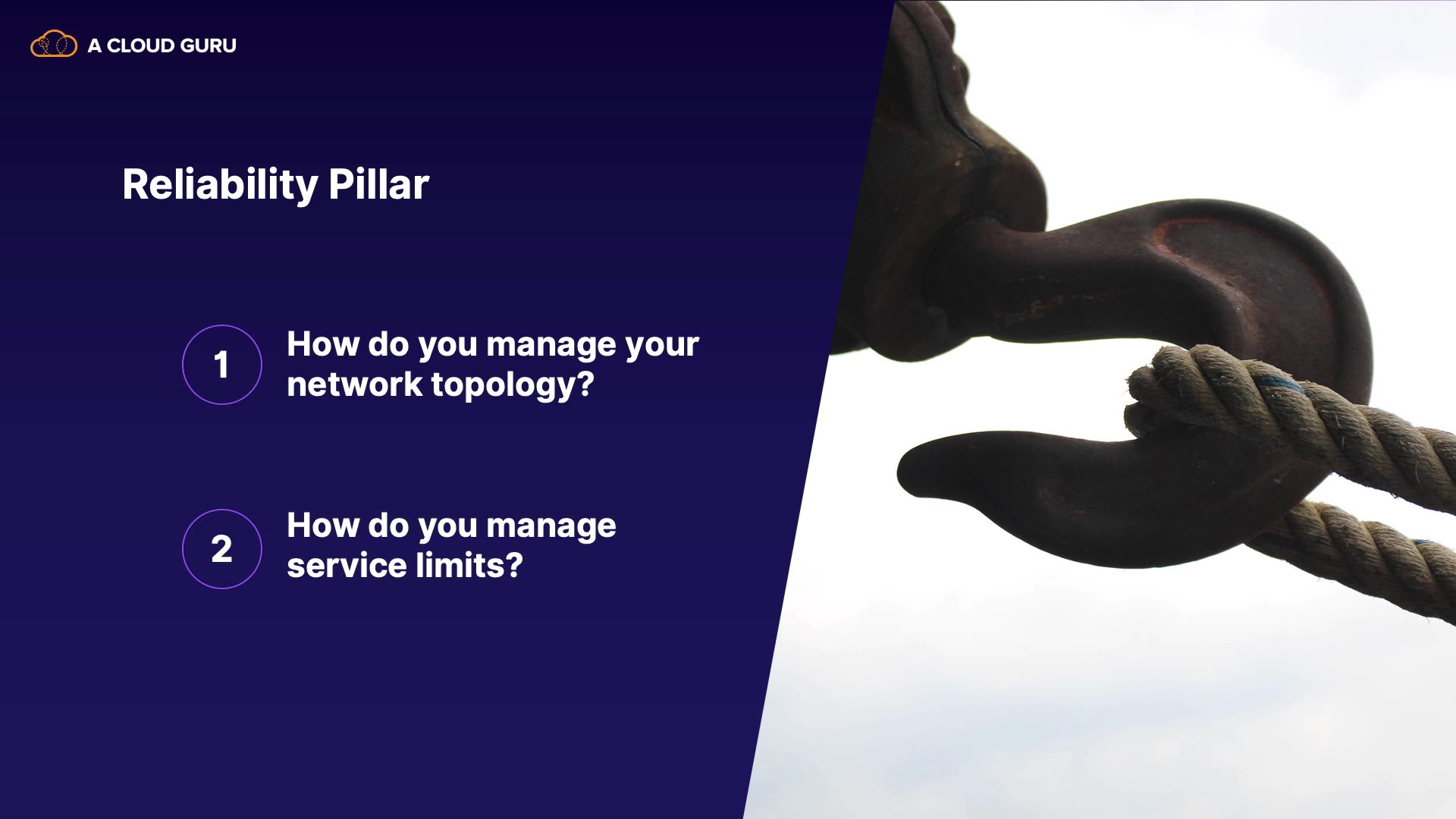 A CLOUD GURU

Reliability Pillar

1 How do you manage your network topology?

2 How do you manage service limits?